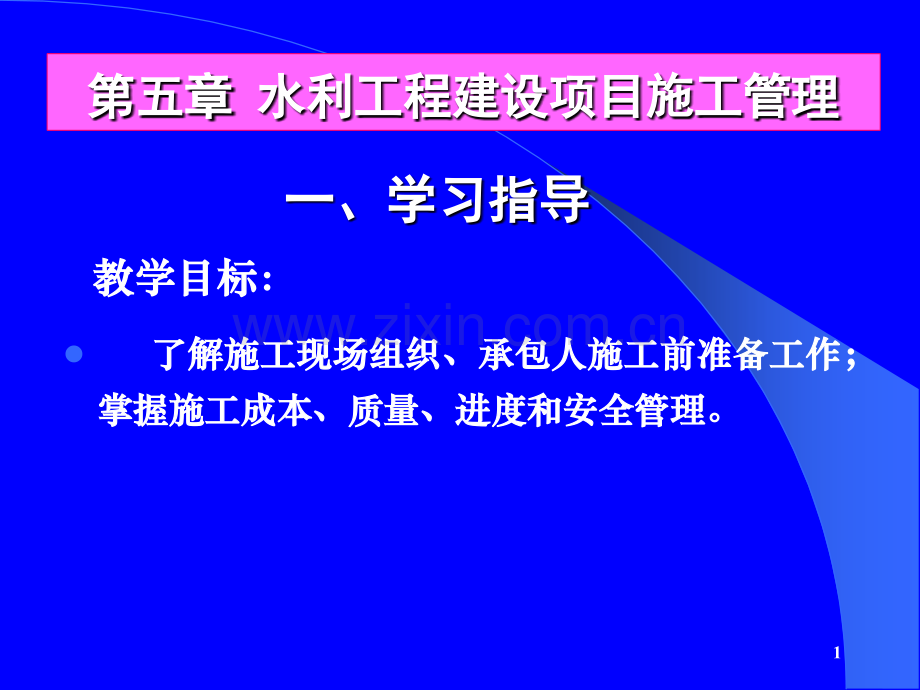 第五章 水利工程建设项目施工管理

一、学习指导

教学目标:

• 了解施工现场组织、承包人施工前准备工作;掌握施工成本、质量、进度和安全管理。

1

www.zixin.com.cn